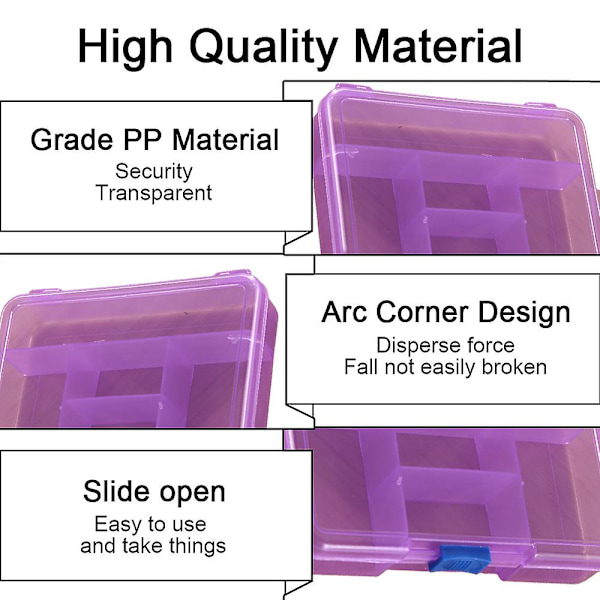 High Quality Material

Grade PP Material
Security
Transparent

Arc Corner Design
Disperse force
Fall not easily broken

Slide open
Easy to use
and take things